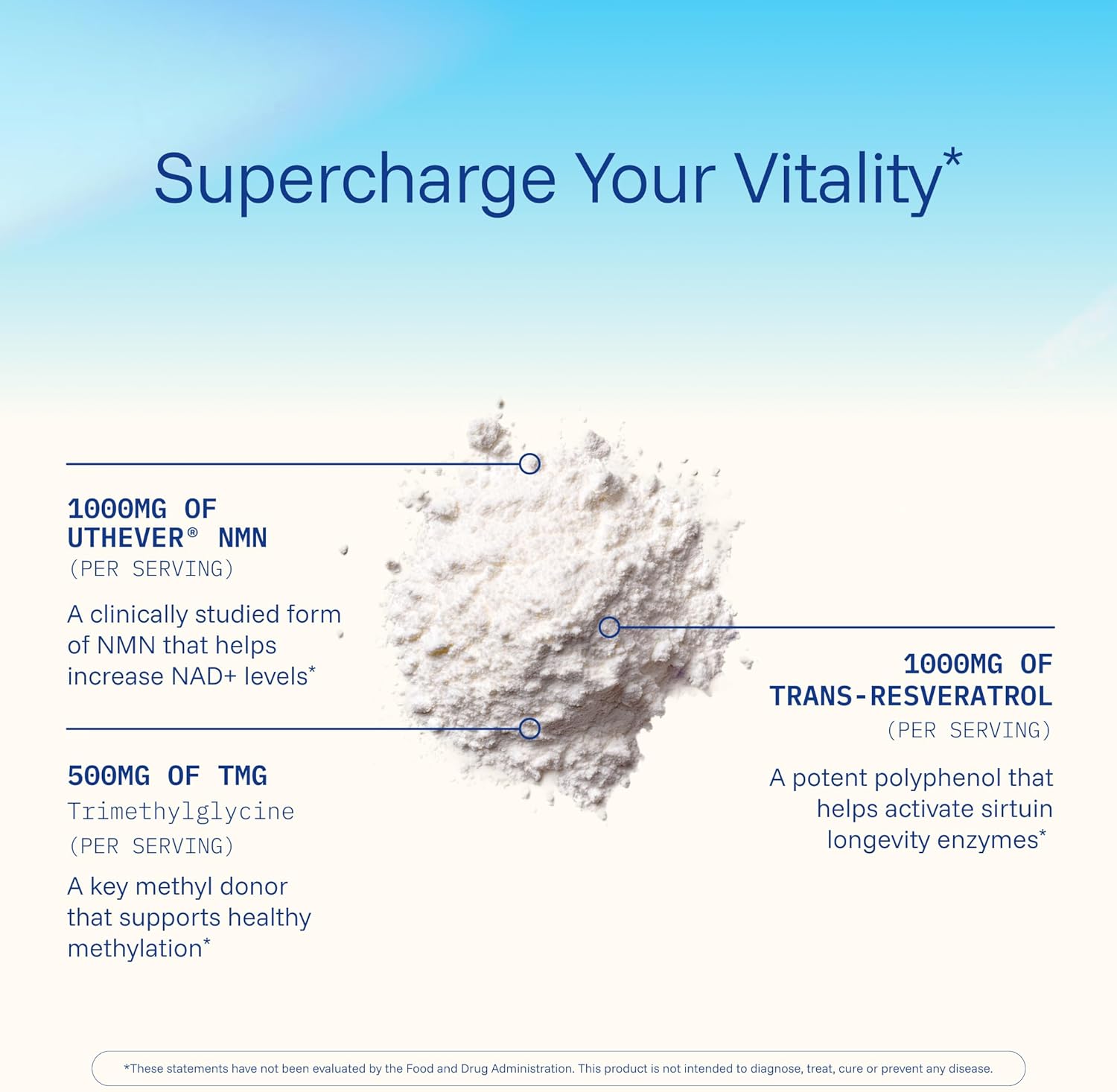 Supercharge Your Vitality*

1000MG OF UTHEVER® NMN
(PER SERVING)

A clinically studied form of NMN that helps increase NAD+ levels*

500MG OF TMG
Trimethylglycine
(PER SERVING)

A key methyl donor that supports healthy methylation*

1000MG OF TRANS-RESVERATROL
(PER SERVING)

A potent polyphenol that helps activate sirtuin longevity enzymes*

*These statements have not been evaluated by the Food and Drug Administration. This product is not intended to diagnose, treat, cure or prevent any disease.